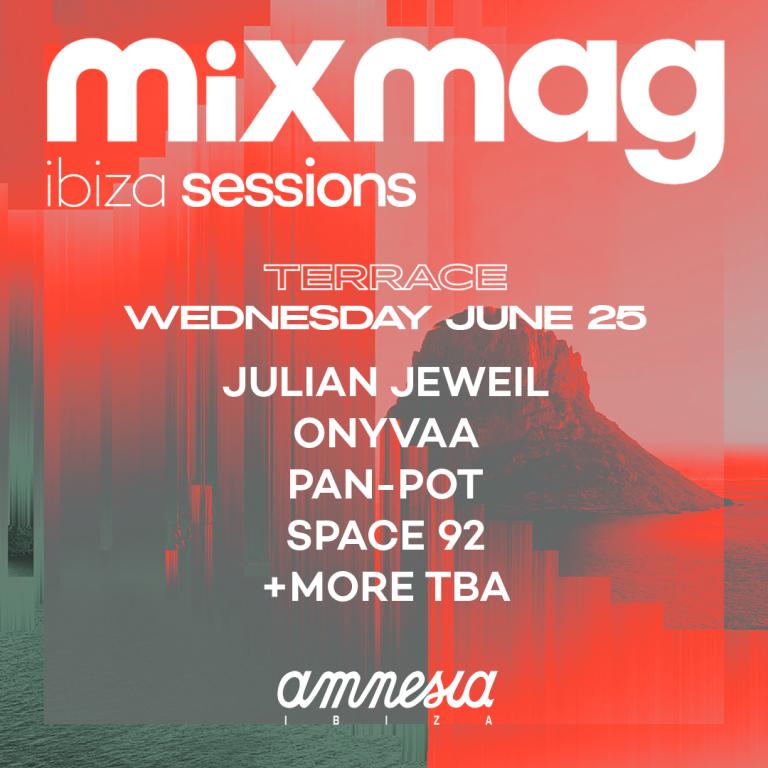 mixmag
ibiza sessions

TERRACE
WEDNESDAY JUNE 25

JULIAN JEWEIL
ONYVAA
PAN-POT
SPACE 92
+MORE TBA

amnesia
IBIZA